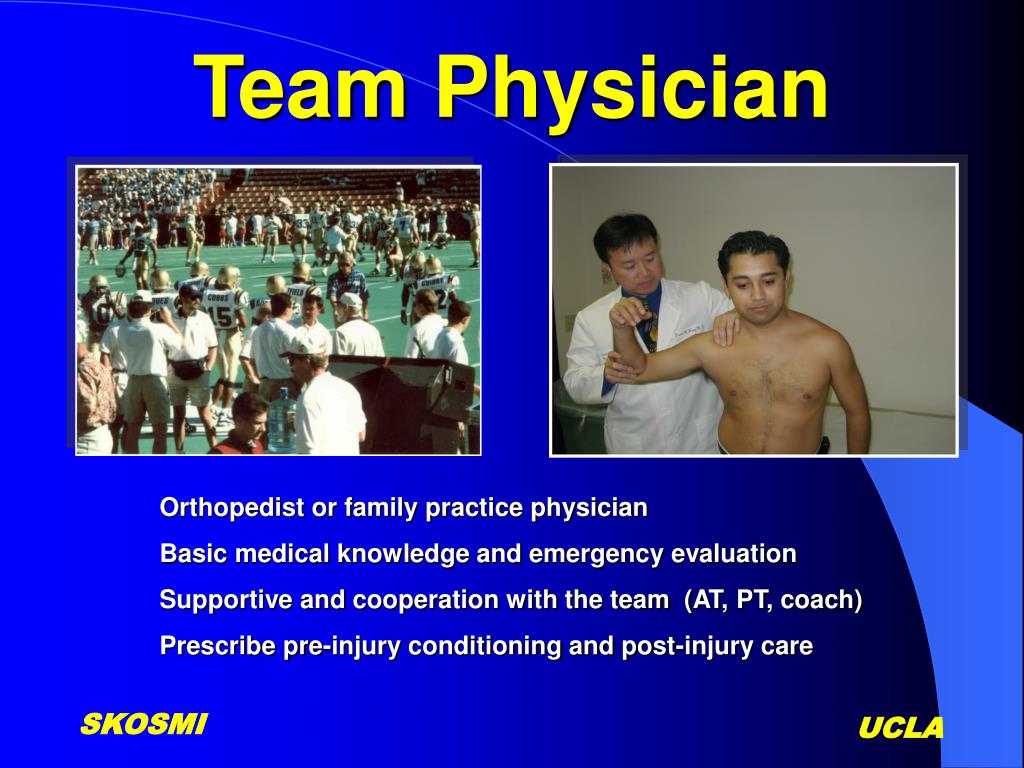 Team Physician

Orthopedist or family practice physician

Basic medical knowledge and emergency evaluation

Supportive and cooperation with the team (AT, PT, coach)

Prescribe pre-injury conditioning and post-injury care

SKOSMI

UCLA